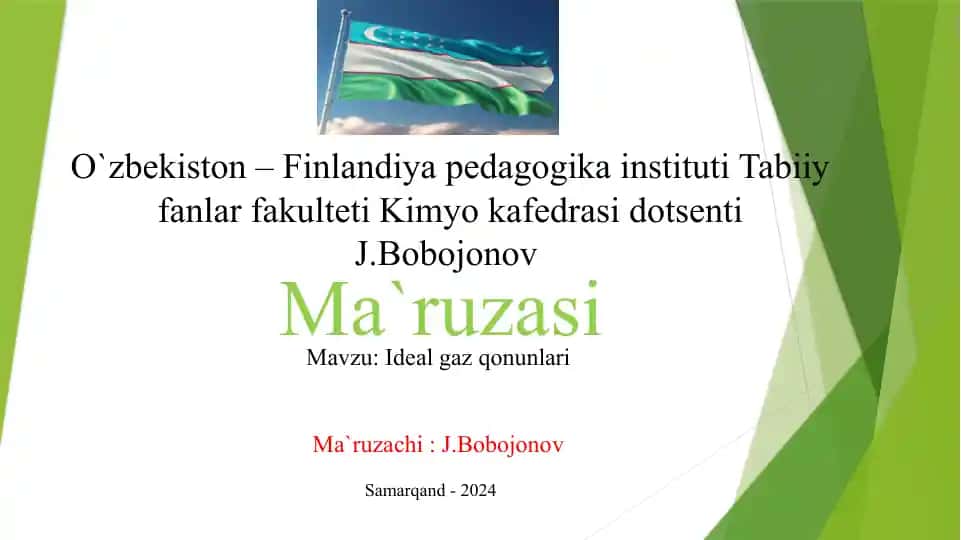 O`zbekiston – Finlandiya pedagogika instituti Tabiiy fanlar fakulteti Kimyo kafedrasi dotsenti J.Bobojonov

Ma`ruzasi

Mavzu: Ideal gaz qonunlari

Ma`ruzachi : J.Bobojonov

Samarqand - 2024